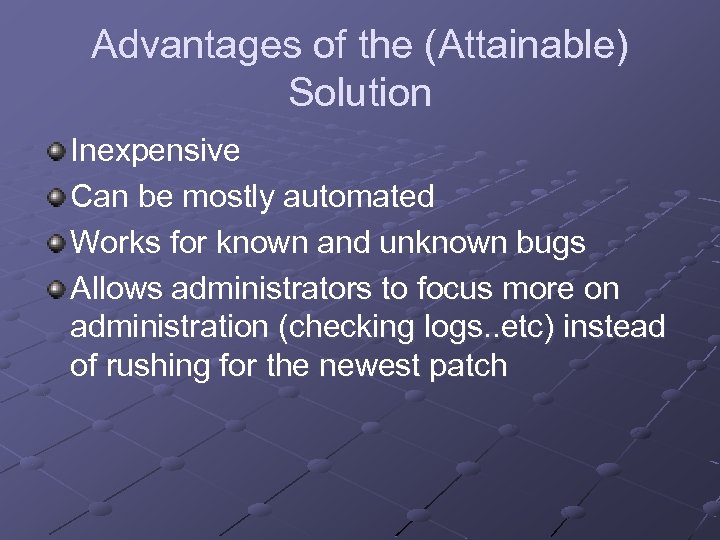 Advantages of the (Attainable) Solution

Inexpensive

Can be mostly automated

Works for known and unknown bugs

Allows administrators to focus more on administration (checking logs..etc) instead of rushing for the newest patch